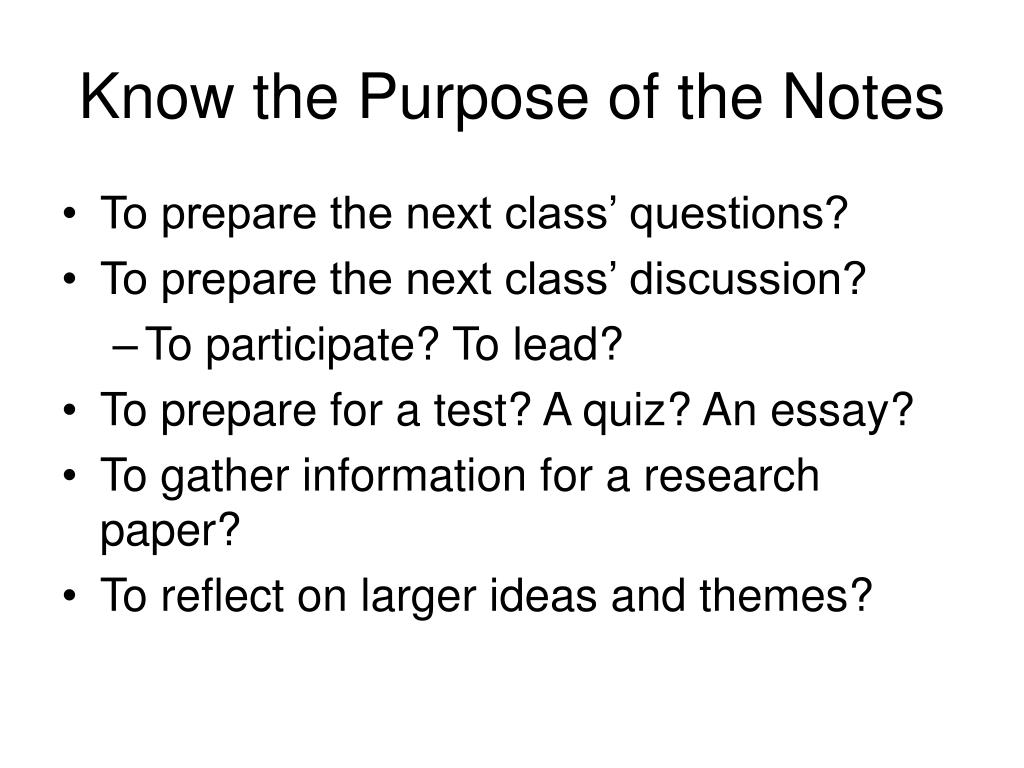 Know the Purpose of the Notes

• To prepare the next class’ questions?
• To prepare the next class’ discussion?
– To participate? To lead?
• To prepare for a test? A quiz? An essay?
• To gather information for a research paper?
• To reflect on larger ideas and themes?